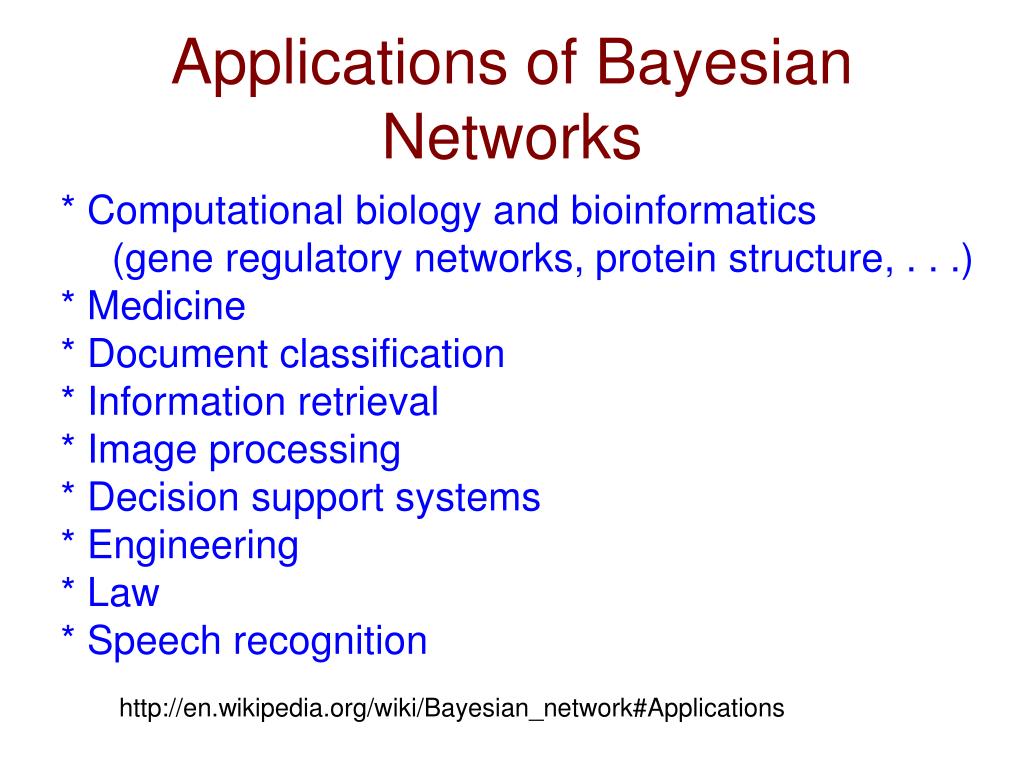 Applications of Bayesian Networks

* Computational biology and bioinformatics
(gene regulatory networks, protein structure, . . .)
* Medicine
* Document classification
* Information retrieval
* Image processing
* Decision support systems
* Engineering
* Law
* Speech recognition

http://en.wikipedia.org/wiki/Bayesian_network#Applications